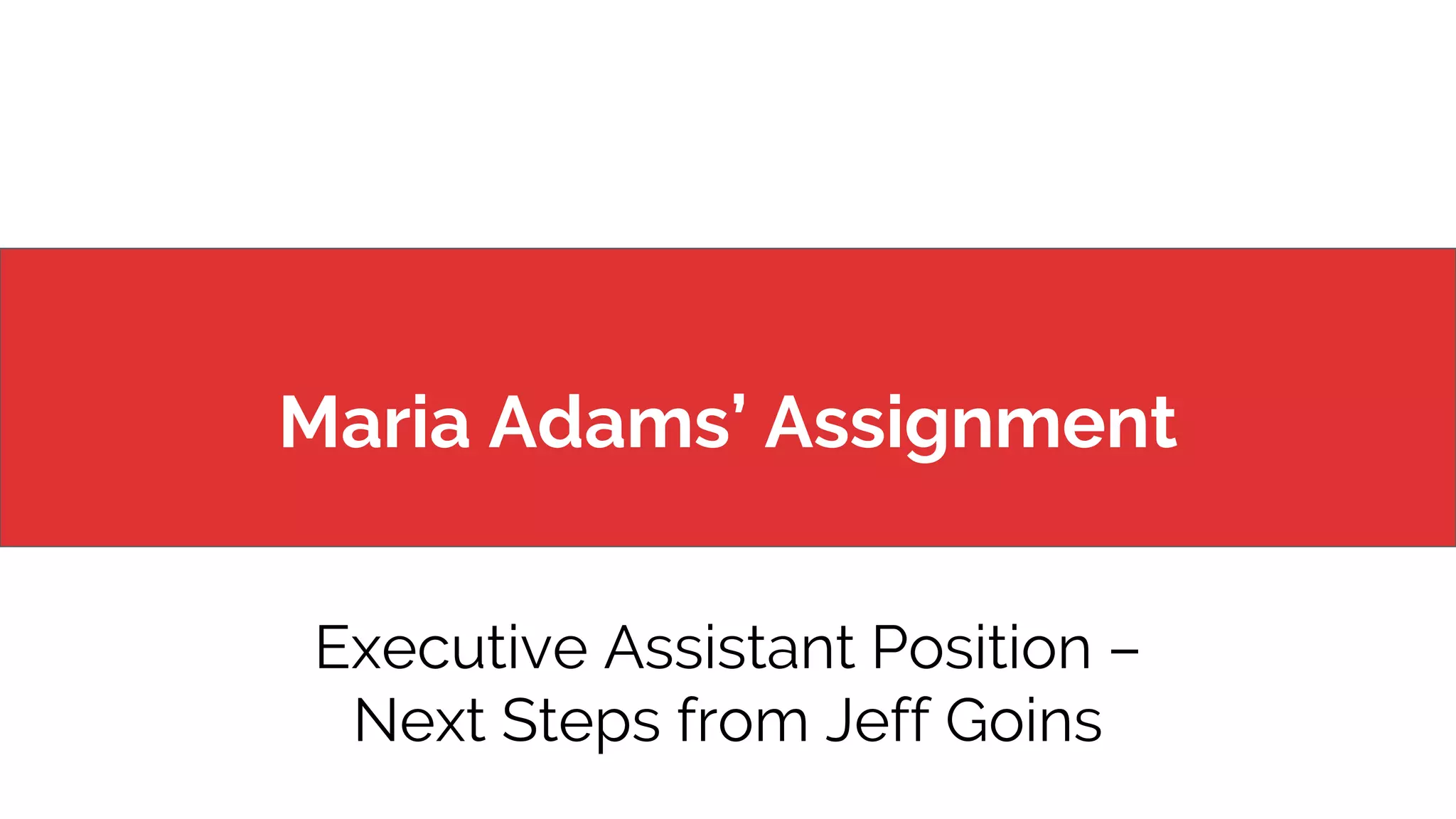 Maria Adams’ Assignment

Executive Assistant Position – Next Steps from Jeff Goins